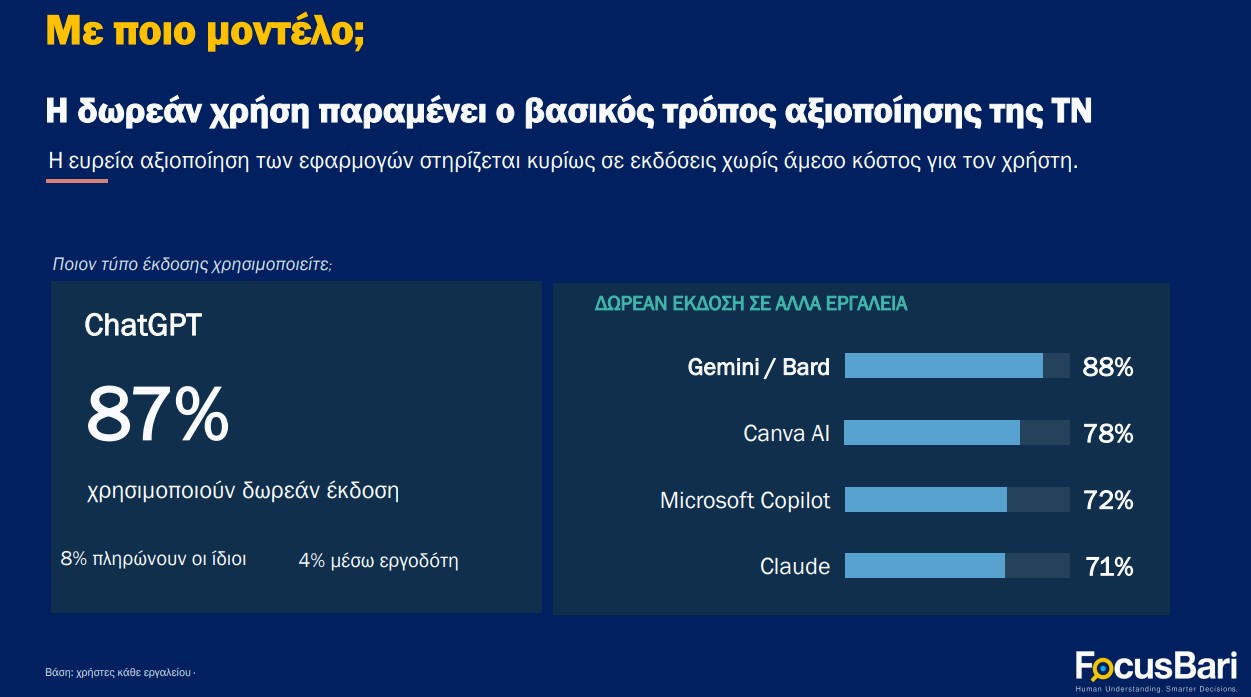 Με ποιο μοντέλο;

Η δωρεάν χρήση παραμένει ο βασικός τρόπος αξιοποίησης της ΤΝ

Η ευρεία αξιοποίηση των εφαρμογών στηρίζεται κυρίως σε εκδόσεις χωρίς άμεσο κόστος για τον χρήστη.

Ποιον τύπο έκδοσης χρησιμοποιείτε;

ChatGPT

87%

χρησιμοποιούν δωρεάν έκδοση

8% πληρώνουν οι ίδιοι

4% μέσω εργοδότη

ΔΩΡΕΑΝ ΕΚΔΟΣΗ ΣΕ ΑΛΛΑ ΕΡΓΑΛΕΙΑ

Gemini / Bard 88%

Canva AI 78%

Microsoft Copilot 72%

Claude 71%

Βάση: χρήστες κάθε εργαλείου ·

FocusBari
Human Understanding. Smarter Decisions.